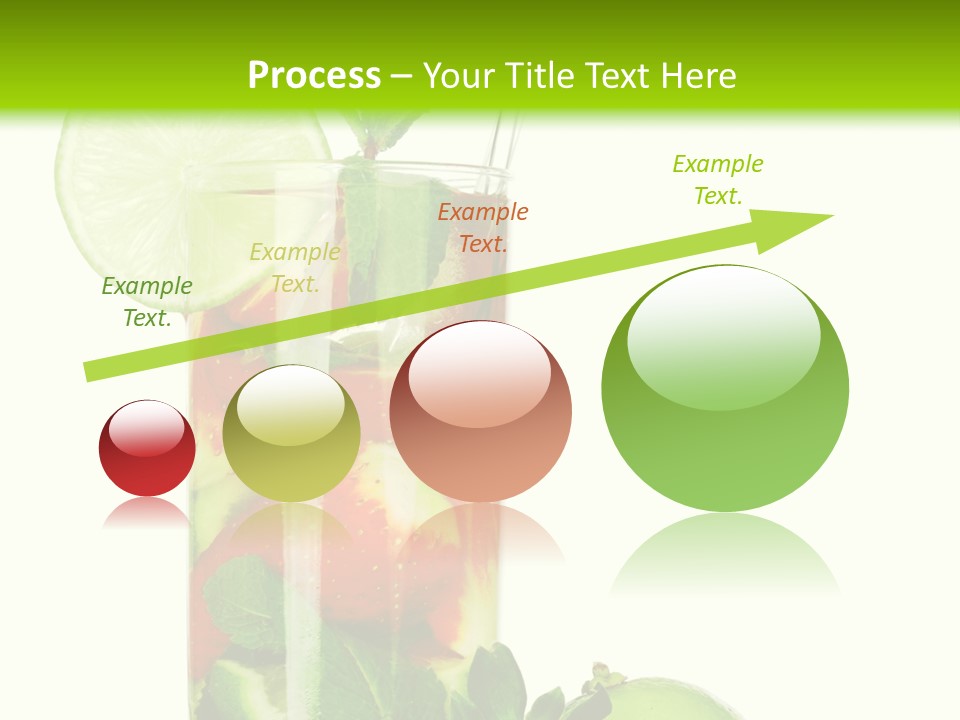 Process – Your Title Text Here

Example Text.

Example Text.

Example Text.

Example Text.